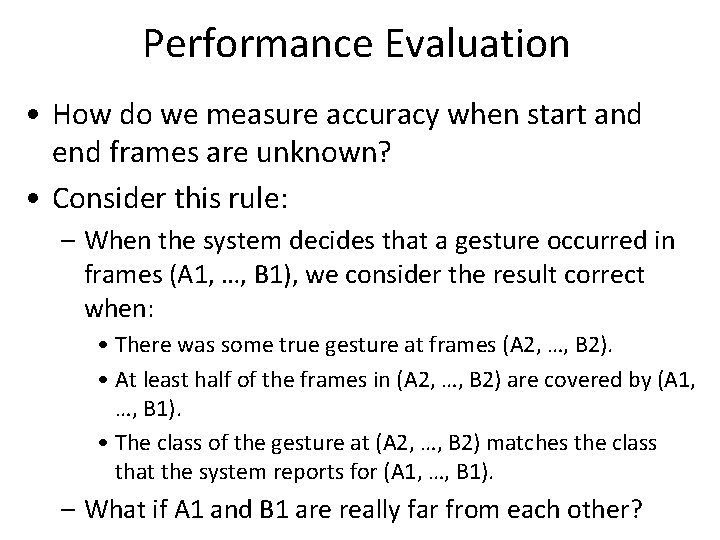 Performance Evaluation

• How do we measure accuracy when start and end frames are unknown?

• Consider this rule:

– When the system decides that a gesture occurred in frames (A1, …, B1), we consider the result correct when:

• There was some true gesture at frames (A2, …, B2).

• At least half of the frames in (A2, …, B2) are covered by (A1, …, B1).

• The class of the gesture at (A2, …, B2) matches the class that the system reports for (A1, …, B1).

– What if A1 and B1 are really far from each other?